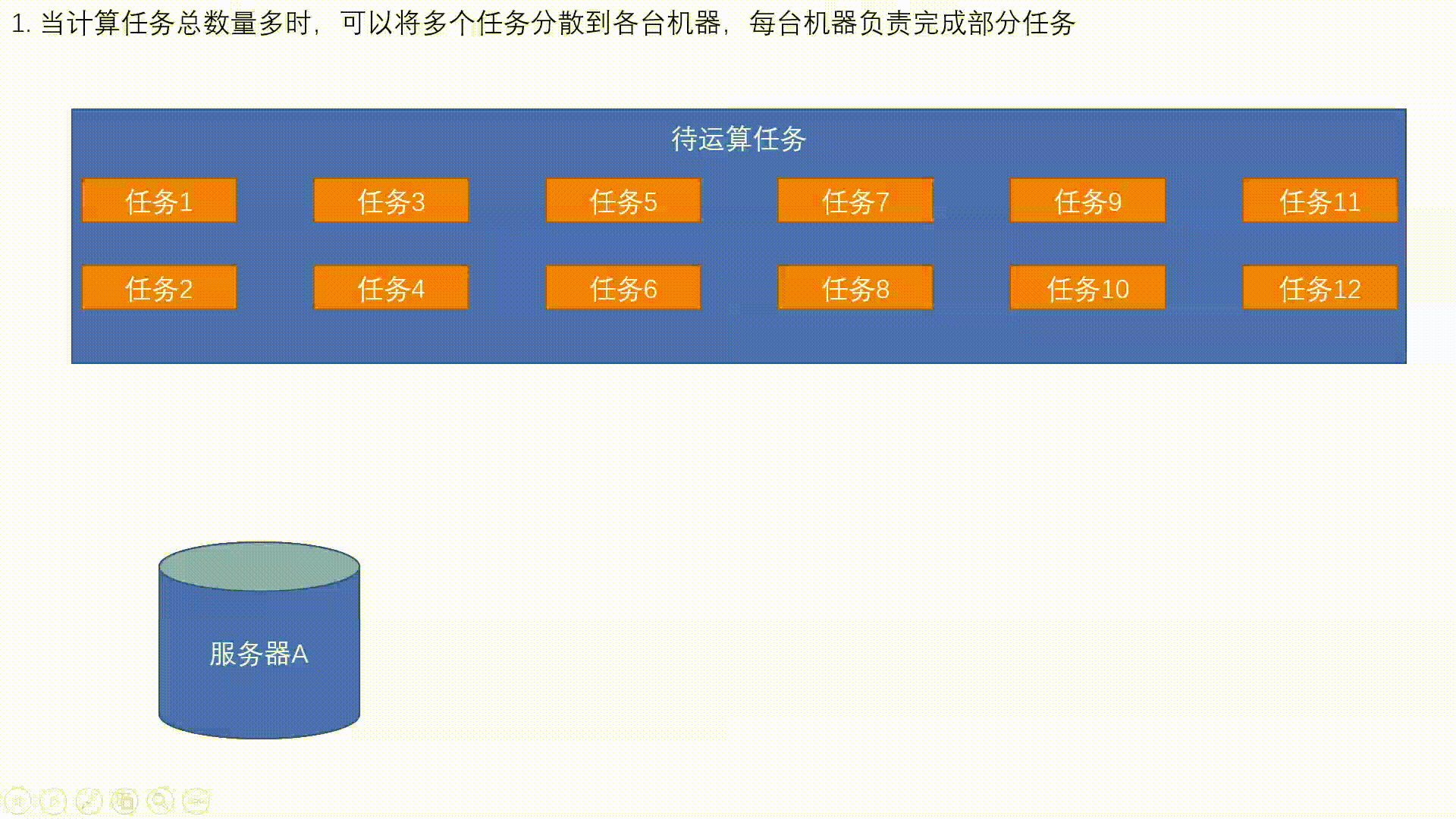 1. 当计算任务总数量多时，可以将多个任务分散到各台机器，每台机器负责完成部分任务

待运算任务

任务1 任务3 任务5 任务7 任务9 任务11

任务2 任务4 任务6 任务8 任务10 任务12

服务器A